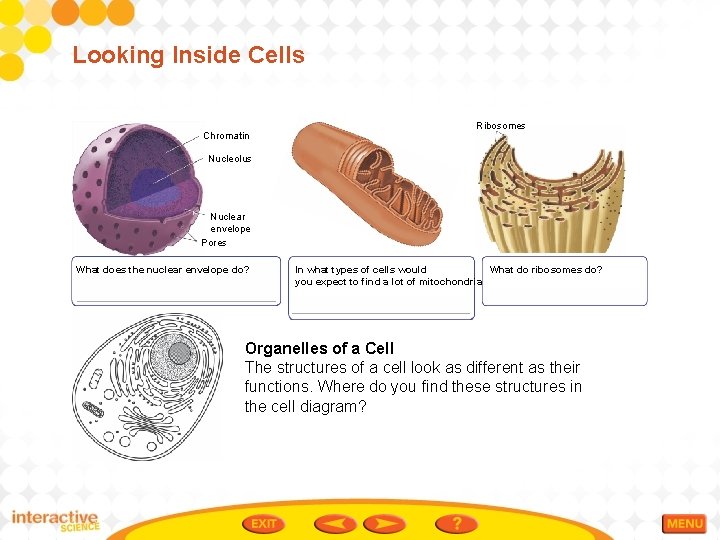 Looking Inside Cells

Chromatin

Nucleolus

Nuclear envelope

Pores

Ribosomes

What does the nuclear envelope do?

In what types of cells would you expect to find a lot of mitochondria

What do ribosomes do?

Organelles of a Cell
The structures of a cell look as different as their functions. Where do you find these structures in the cell diagram?

interactive SCIENCE

EXIT

?

MENU